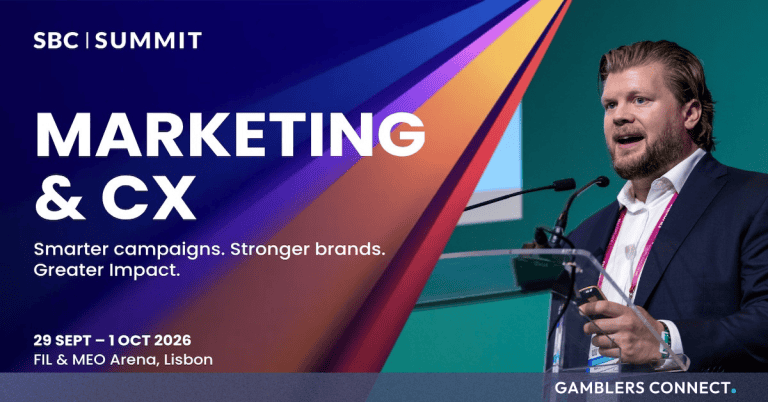 SBC | SUMMIT

MARKETING & CX

Smarter campaigns. Stronger brands. Greater Impact.

29 SEPT – 1 OCT 2026
FIL & MEO Arena, Lisbon

GAMBLERS CONNECT.